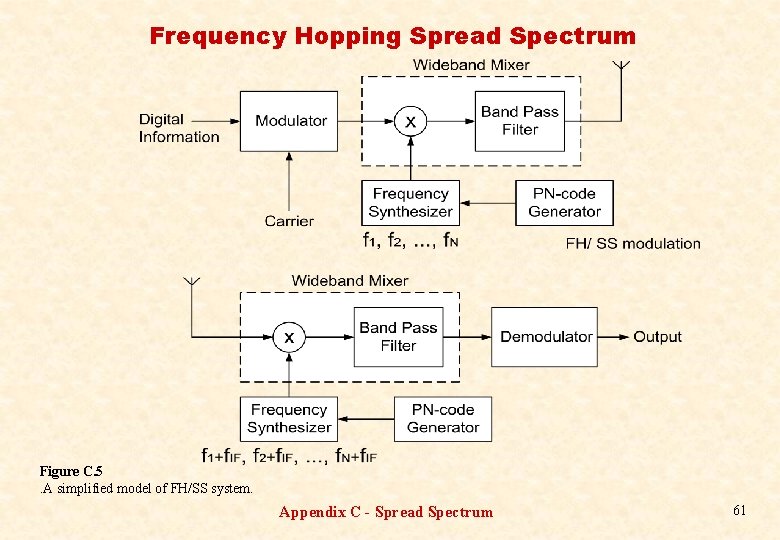 Frequency Hopping Spread Spectrum

Wideband Mixer

Digital Information

Modulator

X

Band Pass Filter

Carrier

Frequency Synthesizer

PN-code Generator

$f_1, f_2, \ldots, f_N$

FH/ SS modulation

Wideband Mixer

X

Band Pass Filter

Demodulator

Output

Frequency Synthesizer

PN-code Generator

$f_1+f_{IF}, f_2+f_{IF}, \ldots, f_N+f_{IF}$

Figure C.5
.A simplified model of FH/SS system.

Appendix C - Spread Spectrum

61